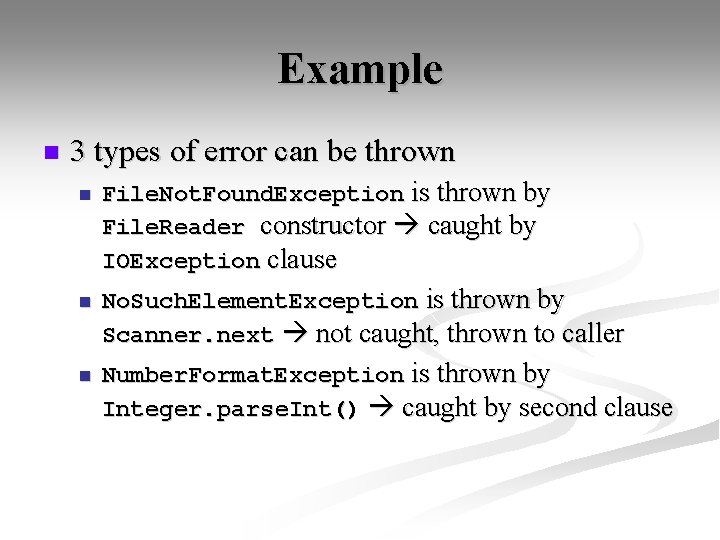 Example

3 types of error can be thrown

FileNotFoundException is thrown by FileReader constructor → caught by IOException clause

NoSuchElementException is thrown by Scanner.next → not caught, thrown to caller

NumberFormatException is thrown by Integer.parseInt() → caught by second clause